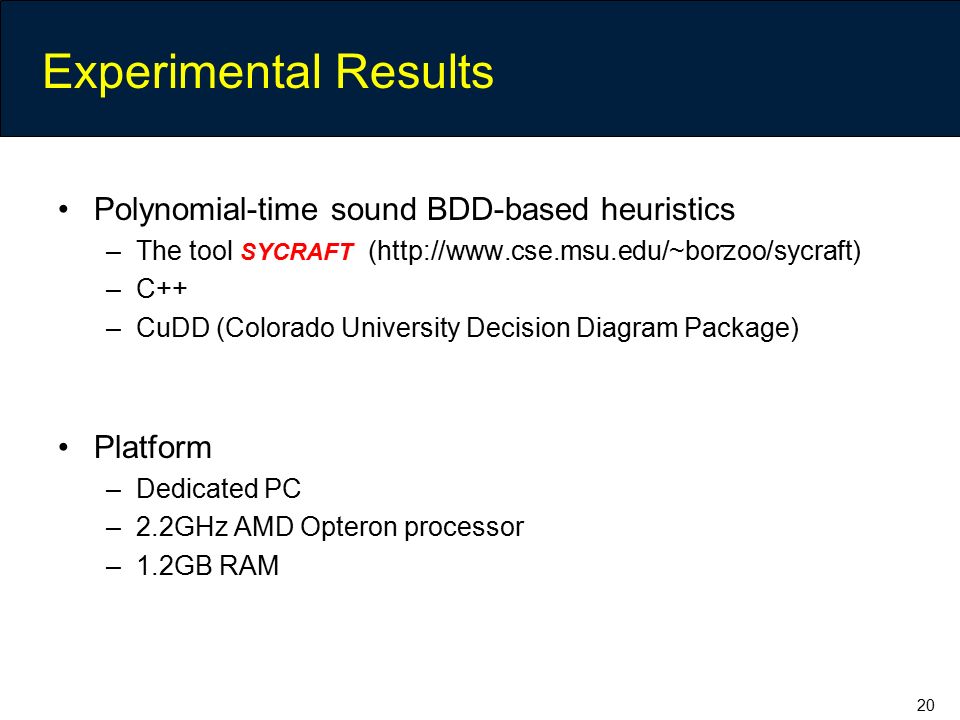 Experimental Results

• Polynomial-time sound BDD-based heuristics
– The tool SYCRAFT (http://www.cse.msu.edu/~borzoo/sycraft)
– C++
– CuDD (Colorado University Decision Diagram Package)

• Platform
– Dedicated PC
– 2.2GHz AMD Opteron processor
– 1.2GB RAM

20